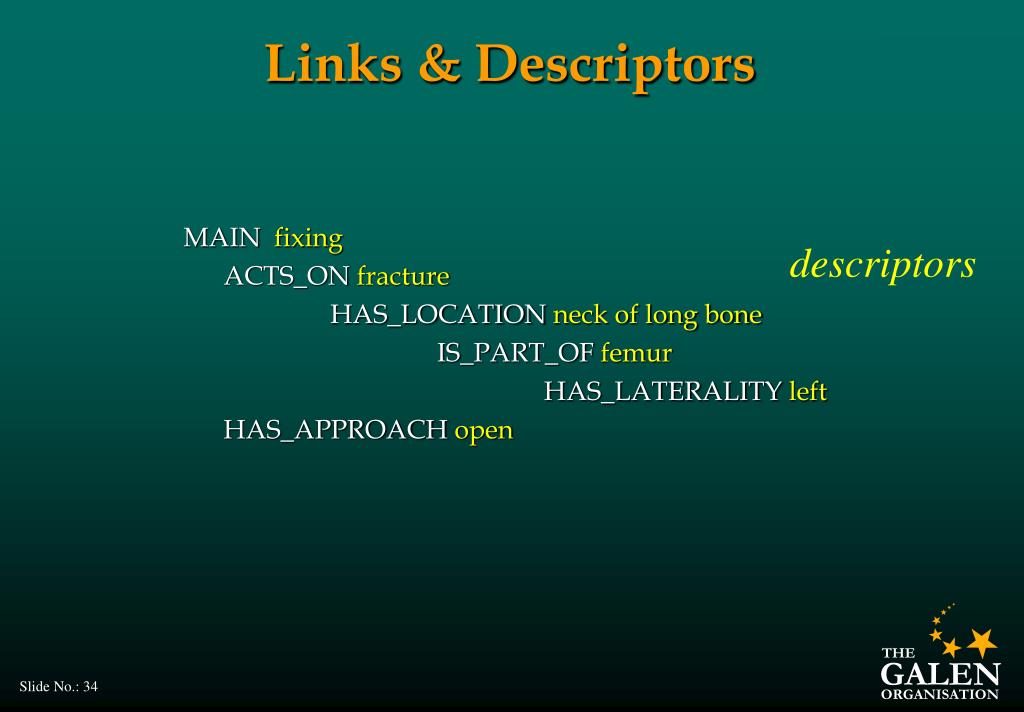 Links & Descriptors

MAIN fixing
ACTS_ON fracture
HAS_LOCATION neck of long bone
IS_PART_OF femur
HAS_LATERALITY left
HAS_APPROACH open

descriptors

Slide No.: 34

THE GALEN ORGANISATION